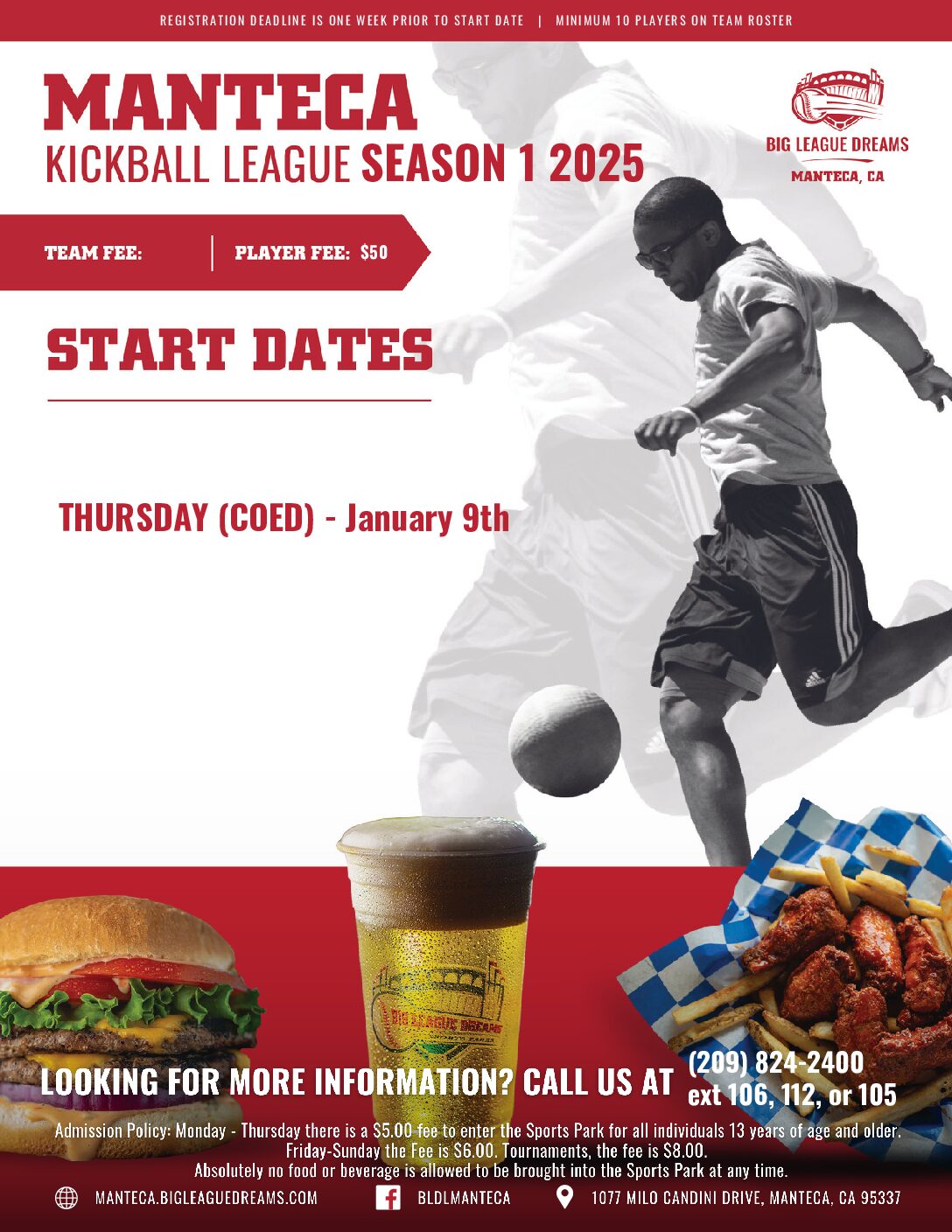 REGISTRATION DEADLINE IS ONE WEEK PRIOR TO START DATE | MINIMUM 10 PLAYERS ON TEAM ROSTER

MANTECA
KICKBALL LEAGUE SEASON 1 2025

BIG LEAGUE DREAMS
MANTECA, CA

TEAM FEE: | PLAYER FEE: $50

START DATES

THURSDAY (COED) - January 9th

BIG LEAGUE DREAMS

LOOKING FOR MORE INFORMATION? CALL US AT (209) 824-2400 ext 106, 112, or 105

Admission Policy: Monday - Thursday there is a $5.00 fee to enter the Sports Park for all individuals 13 years of age and older. Friday-Sunday the Fee is $6.00. Tournaments, the fee is $8.00.
Absolutely no food or beverage is allowed to be brought into the Sports Park at any time.

MANTECA.BIGLEAGUEDREAMS.COM BLDLMANTECA 1077 MILO CANDINI DRIVE, MANTECA, CA 95337